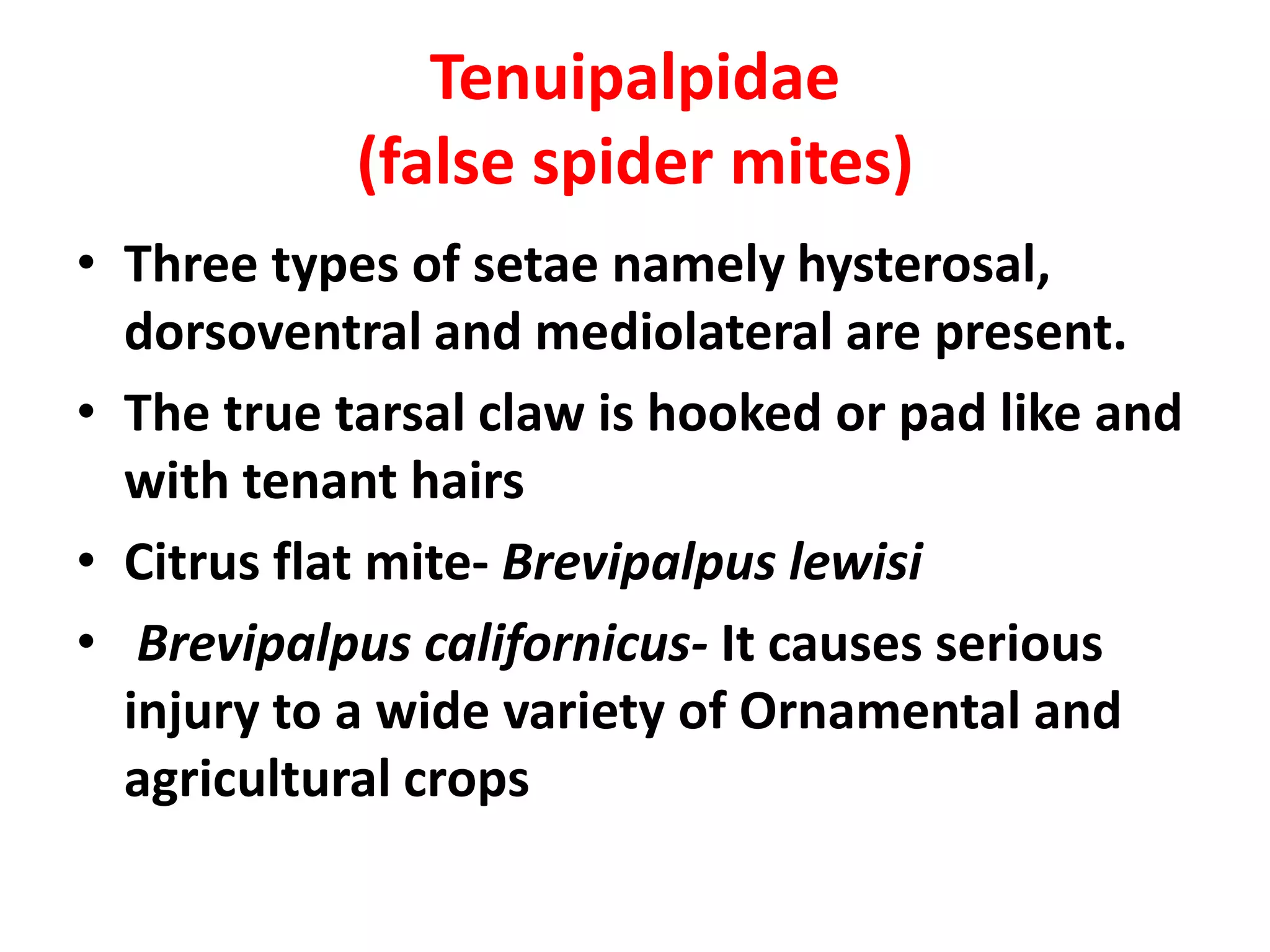 Tenuipalpidae
(false spider mites)

• Three types of setae namely hysterosal, dorsoventral and mediolateral are present.
• The true tarsal claw is hooked or pad like and with tenant hairs
• Citrus flat mite- Brevipalpus lewisi
• Brevipalpus californicus- It causes serious injury to a wide variety of Ornamental and agricultural crops